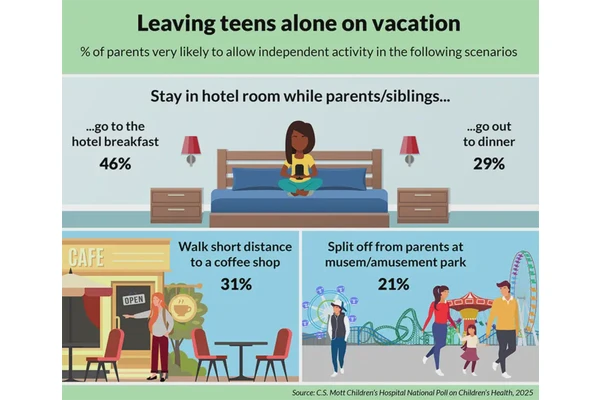 Leaving teens alone on vacation

% of parents very likely to allow independent activity in the following scenarios

Stay in hotel room while parents/siblings...

...go to the hotel breakfast
46%

...go out to dinner
29%

CAFE

OPEN

Walk short distance to a coffee shop
31%

Split off from parents at musem/amusement park
21%

Source: C.S. Mott Children's Hospital National Poll on Children's Health, 2025